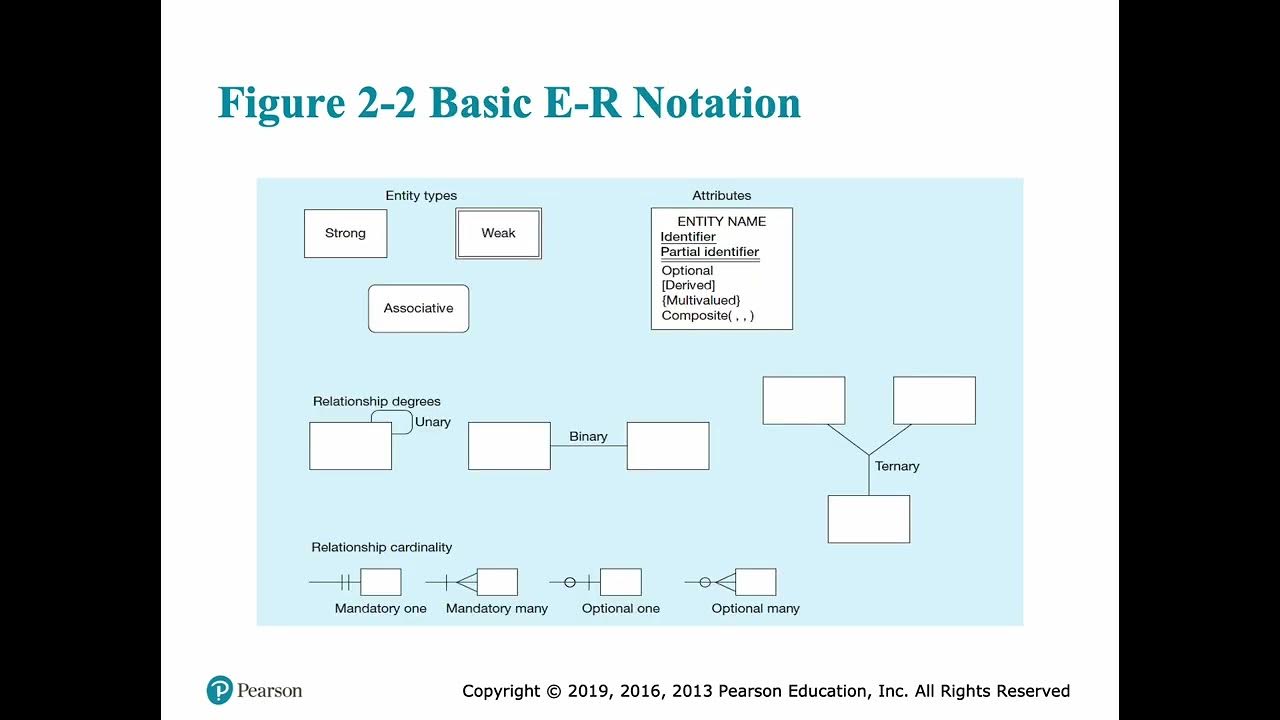 Figure 2-2 Basic E-R Notation

Entity types

Strong

Weak

Associative

Attributes

ENTITY NAME
Identifier
Partial identifier
Optional
[Derived]
{Multivalued}
Composite( , , )

Relationship degrees

Unary

Binary

Ternary

Relationship cardinality

Mandatory one

Mandatory many

Optional one

Optional many

Pearson

Copyright © 2019, 2016, 2013 Pearson Education, Inc. All Rights Reserved